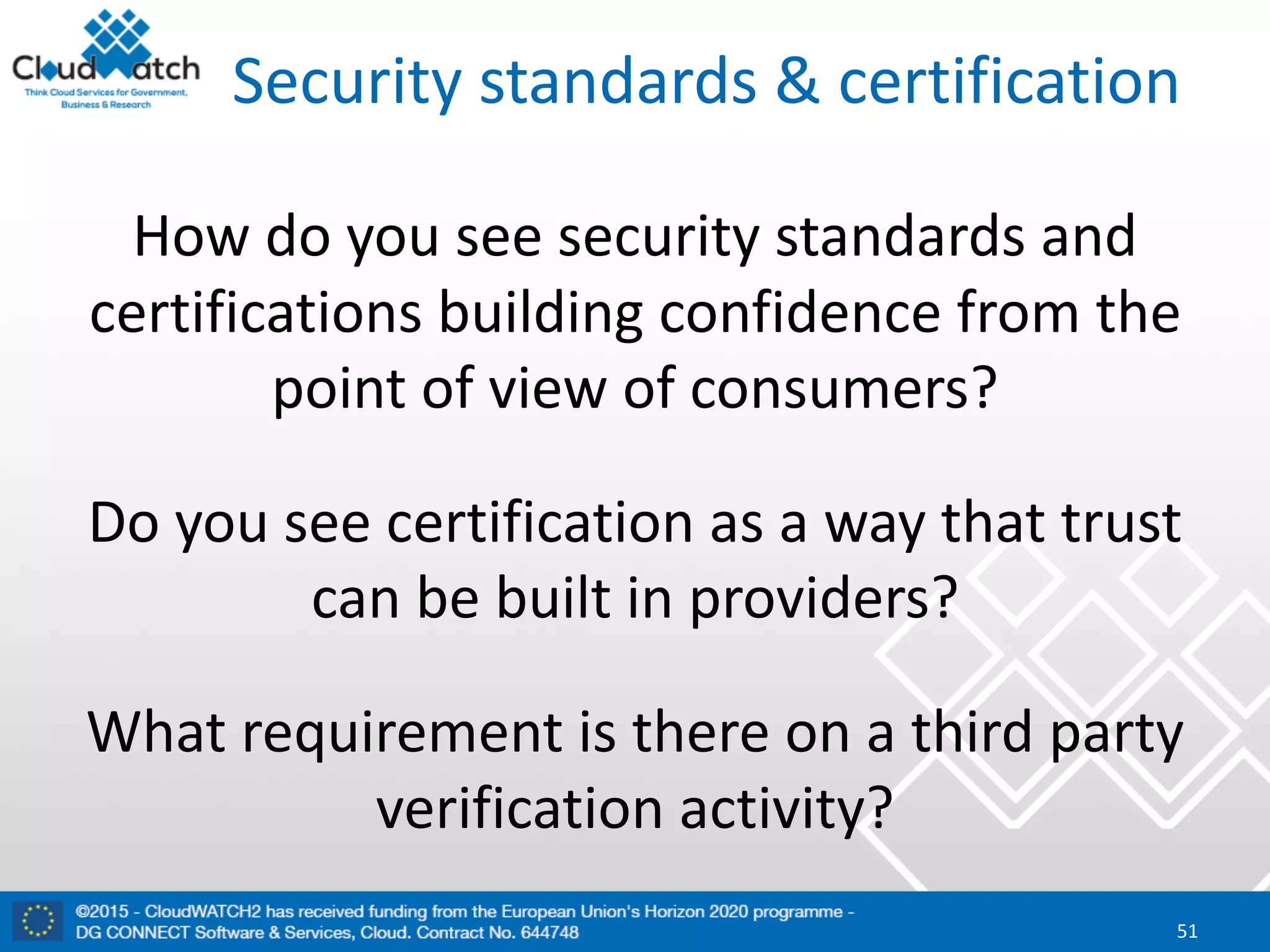 CloudWatch
Think Cloud Services for Government, Business & Research

Security standards & certification

How do you see security standards and certifications building confidence from the point of view of consumers?

Do you see certification as a way that trust can be built in providers?

What requirement is there on a third party verification activity?

©2015 - CloudWATCH2 has received funding from the European Union's Horizon 2020 programme - DG CONNECT Software & Services, Cloud. Contract No. 644748

51